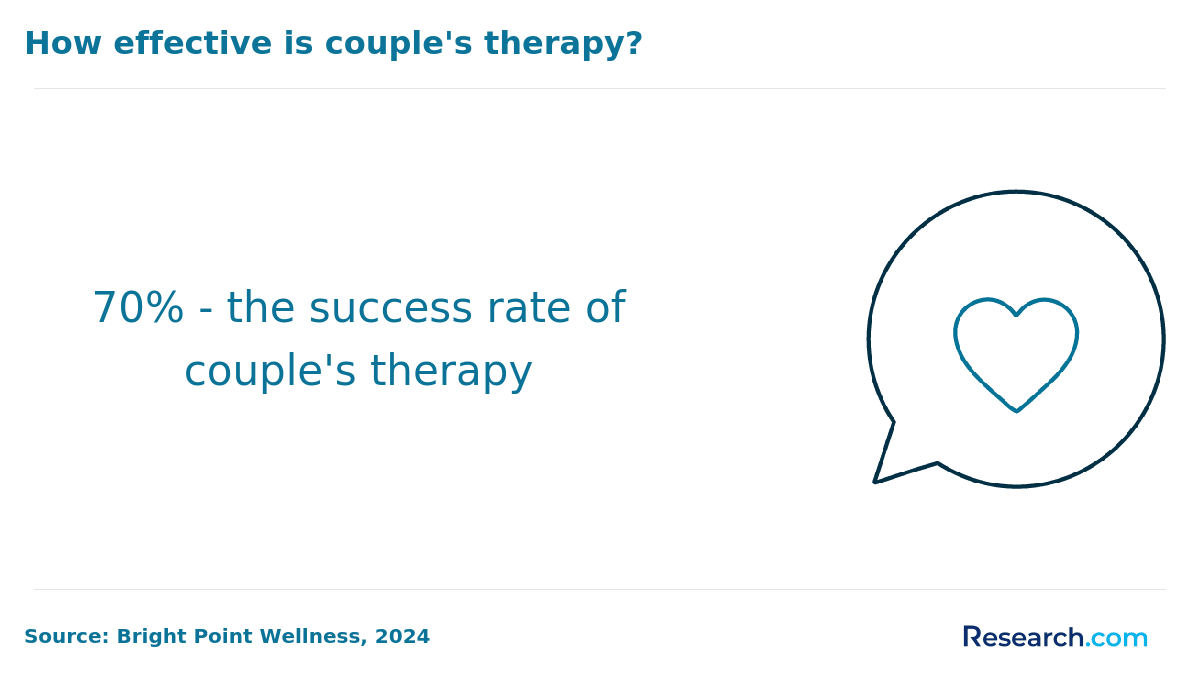 How effective is couple's therapy?

70% - the success rate of couple's therapy

Source: Bright Point Wellness, 2024

Research.com